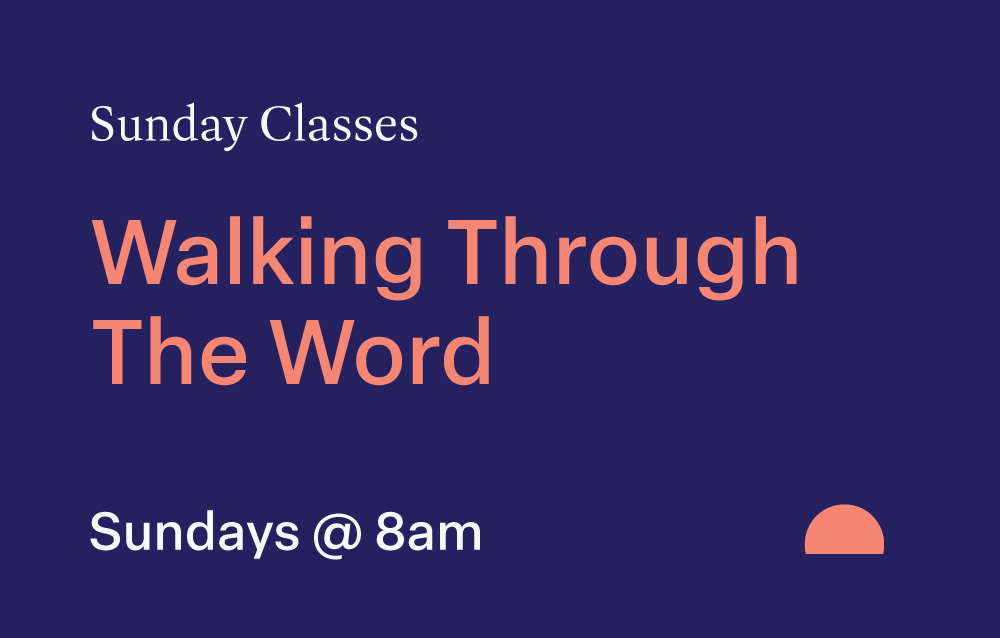 Sunday Classes

Walking Through The Word

Sundays @ 8am